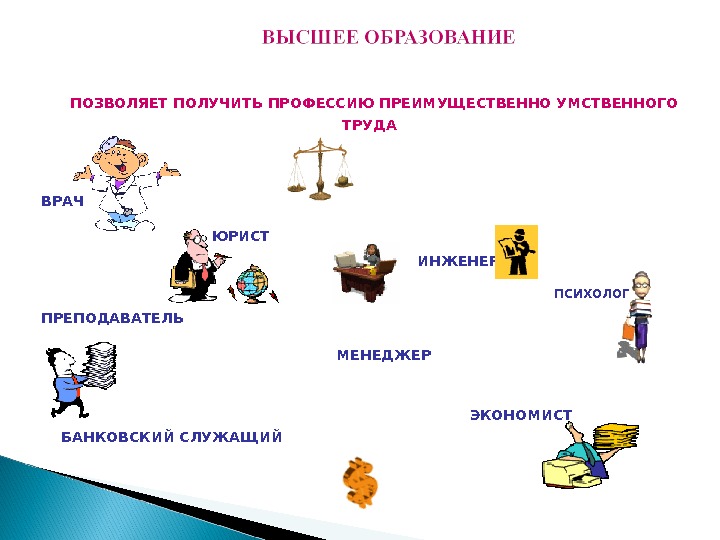 ВЫСШЕЕ ОБРАЗОВАНИЕ

ПОЗВОЛЯЕТ ПОЛУЧИТЬ ПРОФЕССИЮ ПРЕИМУЩЕСТВЕННО УМСТВЕННОГО ТРУДА

ВРАЧ

ЮРИСТ

ИНЖЕНЕР

ПСИХОЛОГ

ПРЕПОДАВАТЕЛЬ

МЕНЕДЖЕР

ЭКОНОМИСТ

БАНКОВСКИЙ СЛУЖАЩИЙ